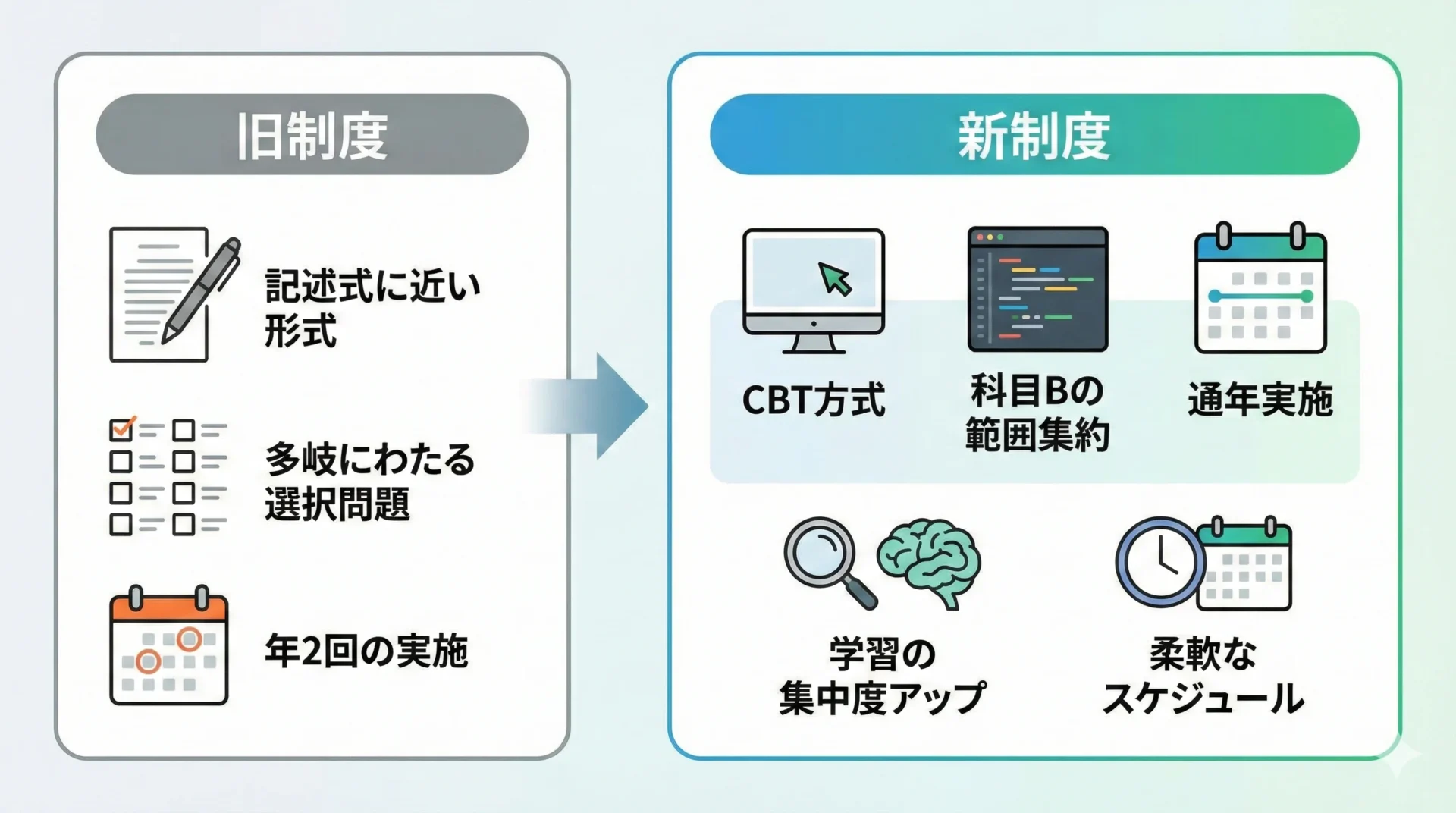 旧制度

記述式に近い形式

多岐にわたる選択問題

年2回の実施

新制度

CBT方式

科目Bの範囲集約

通年実施

学習の集中度アップ

柔軟なスケジュール